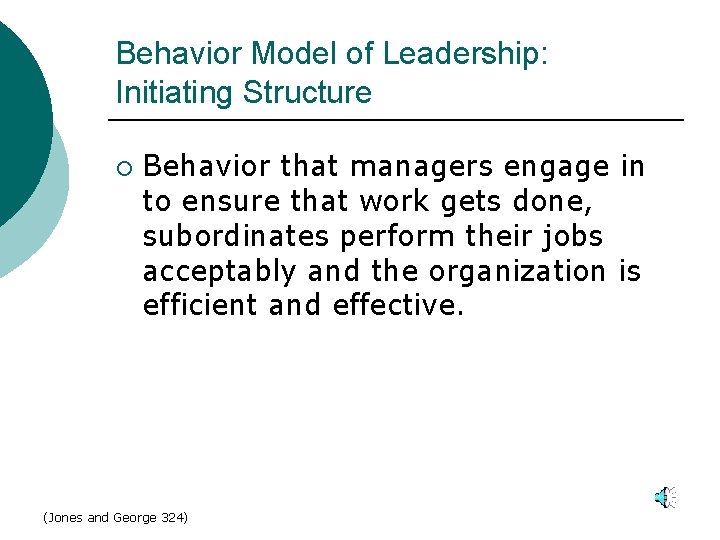 Behavior Model of Leadership: Initiating Structure

○ Behavior that managers engage in to ensure that work gets done, subordinates perform their jobs acceptably and the organization is efficient and effective.

(Jones and George 324)